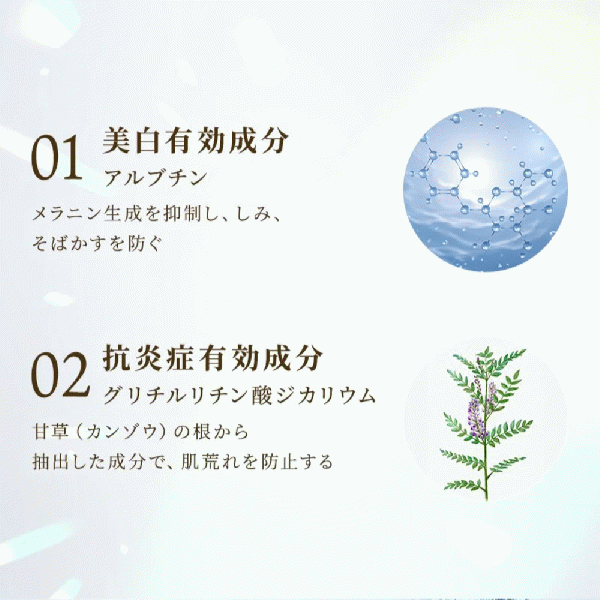 01 美白有効成分
アルブチン

メラニン生成を抑制し、しみ、そばかすを防ぐ

02 抗炎症有効成分
グリチルリチン酸ジカリウム

甘草（カンゾウ）の根から抽出した成分で、肌荒れを防止する